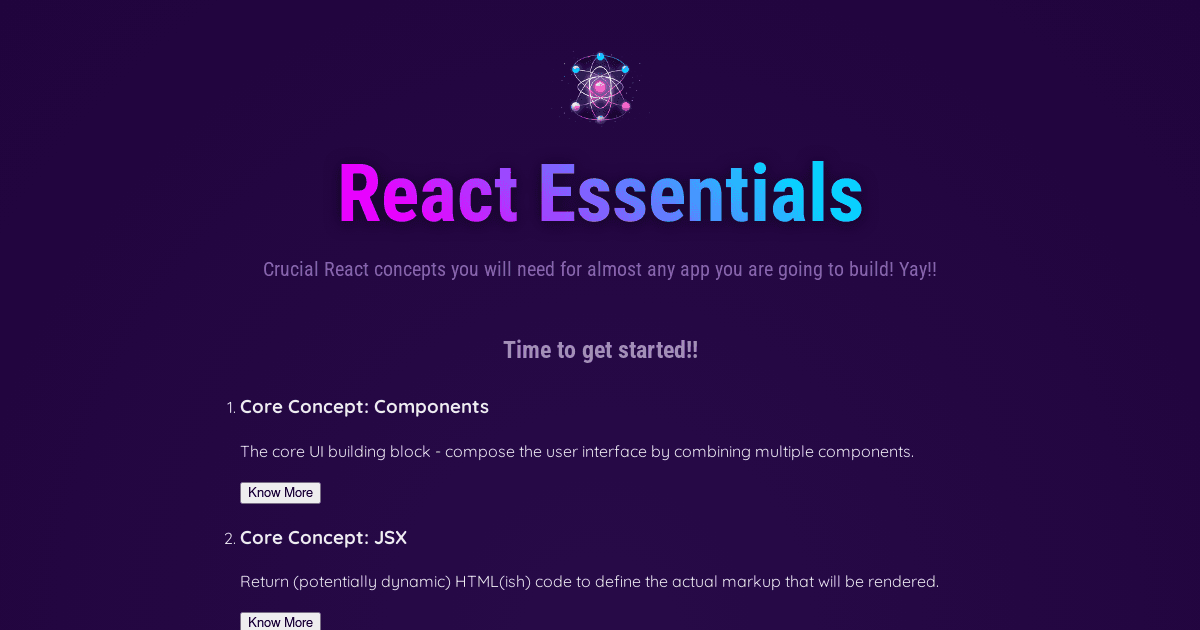 React Essentials

Crucial React concepts you will need for almost any app you are going to build! Yay!!

Time to get started!!

1. Core Concept: Components

The core UI building block - compose the user interface by combining multiple components.

Know More

2. Core Concept: JSX

Return (potentially dynamic) HTML(ish) code to define the actual markup that will be rendered.

Know More